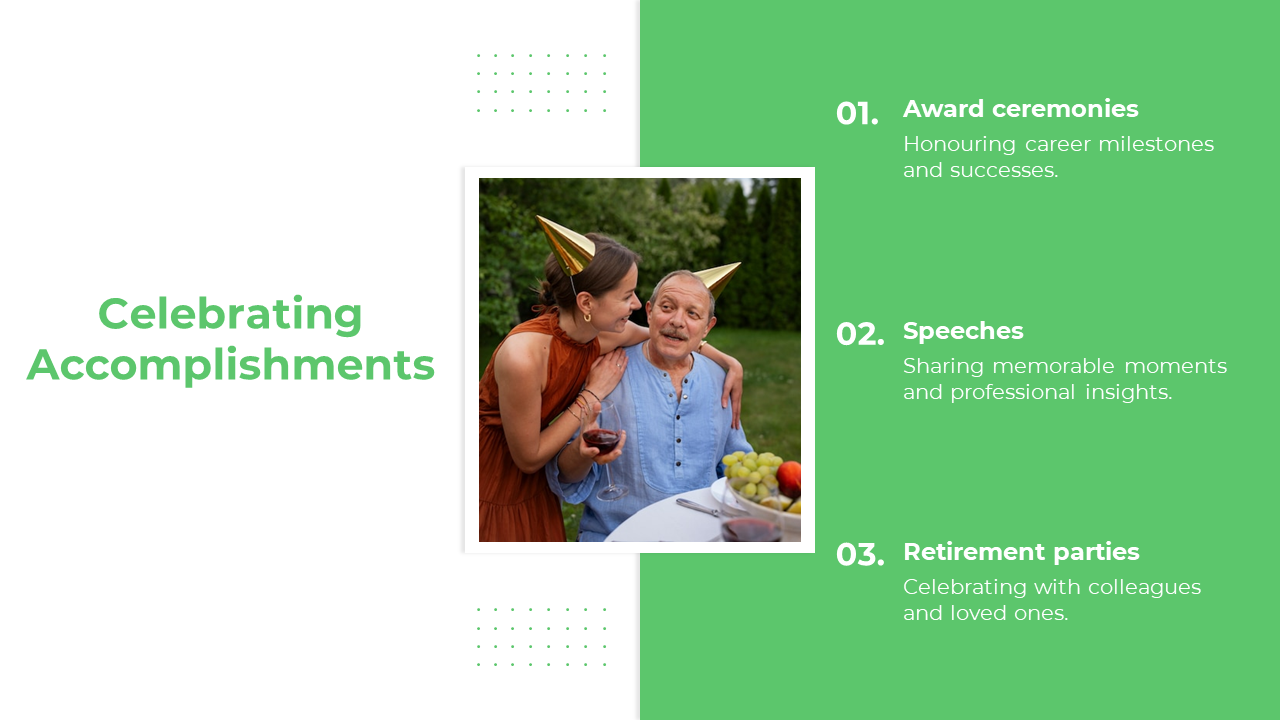 Celebrating Accomplishments

01. Award ceremonies
Honouring career milestones and successes.

02. Speeches
Sharing memorable moments and professional insights.

03. Retirement parties
Celebrating with colleagues and loved ones.